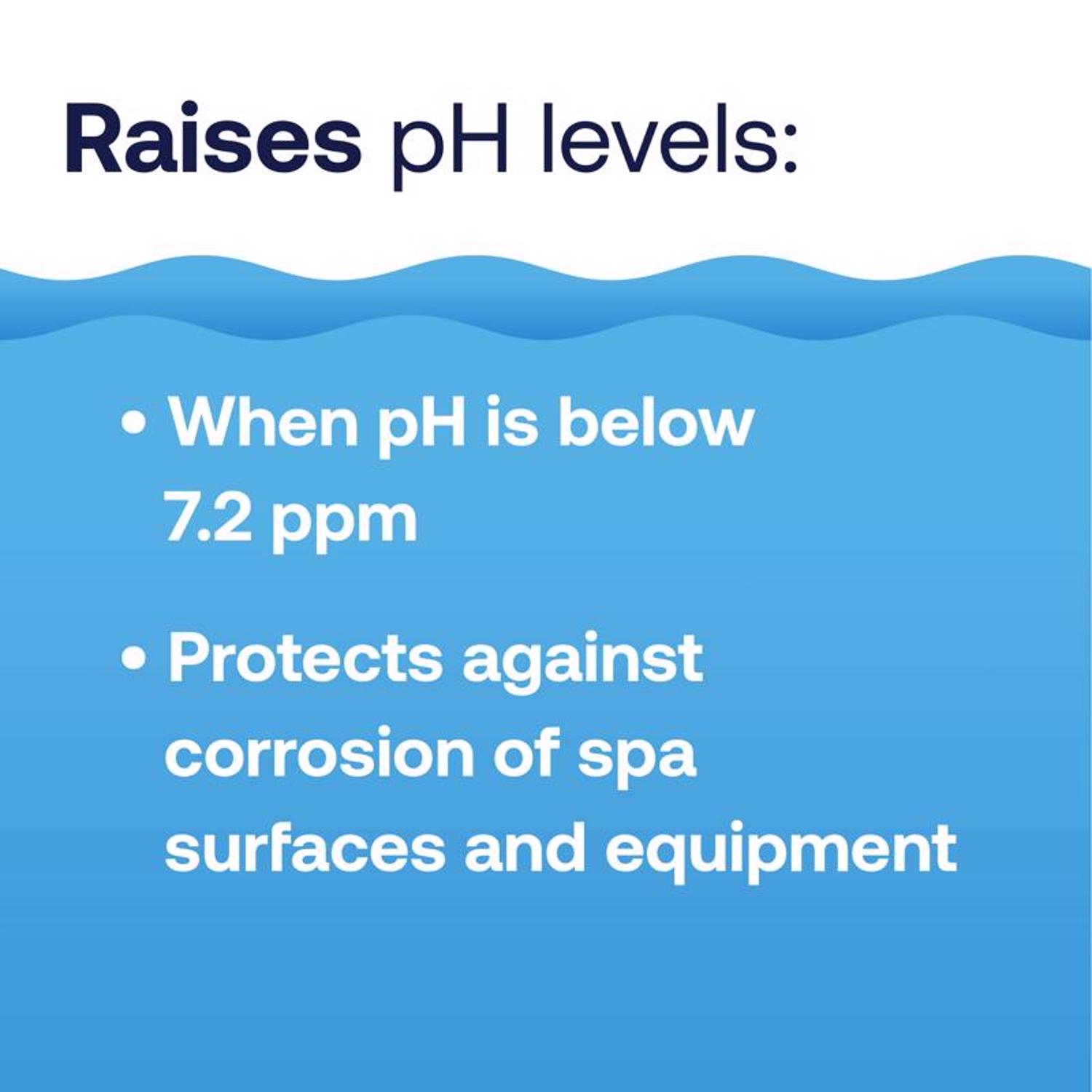 Raises pH levels:

• When pH is below 7.2 ppm

• Protects against corrosion of spa surfaces and equipment